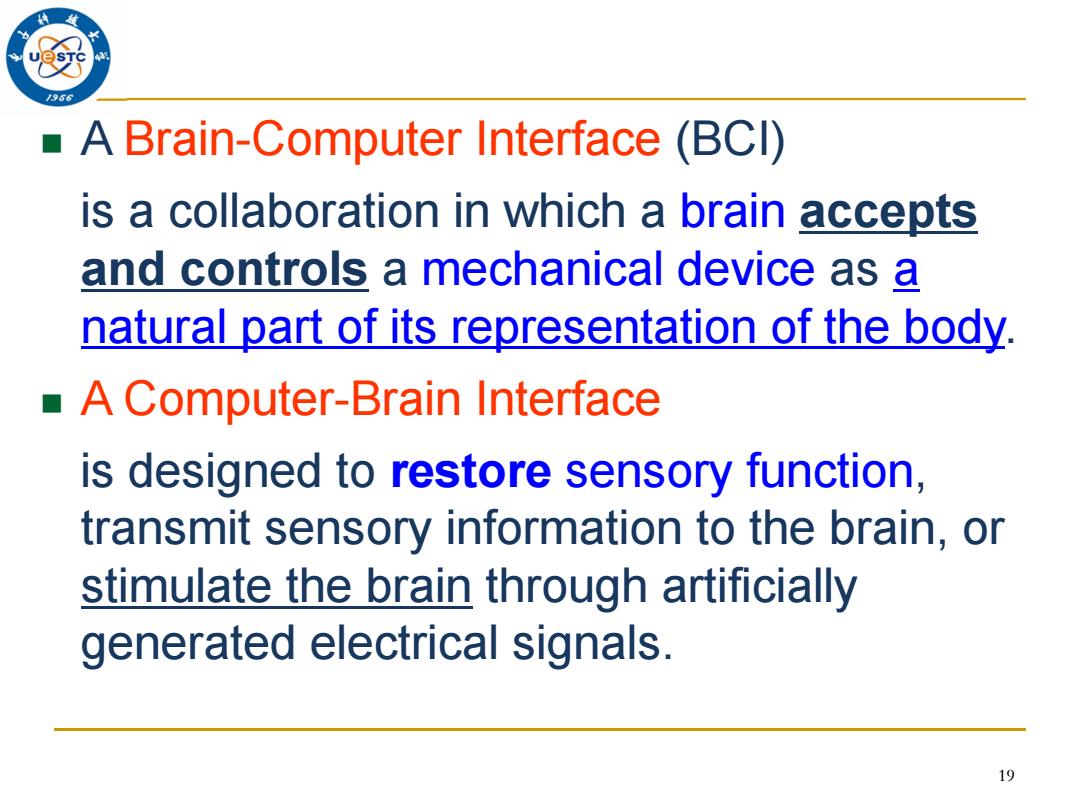 UESTC
1956

A Brain-Computer Interface (BCI)
is a collaboration in which a brain accepts and controls a mechanical device as a natural part of its representation of the body.

A Computer-Brain Interface
is designed to restore sensory function, transmit sensory information to the brain, or stimulate the brain through artificially generated electrical signals.

19